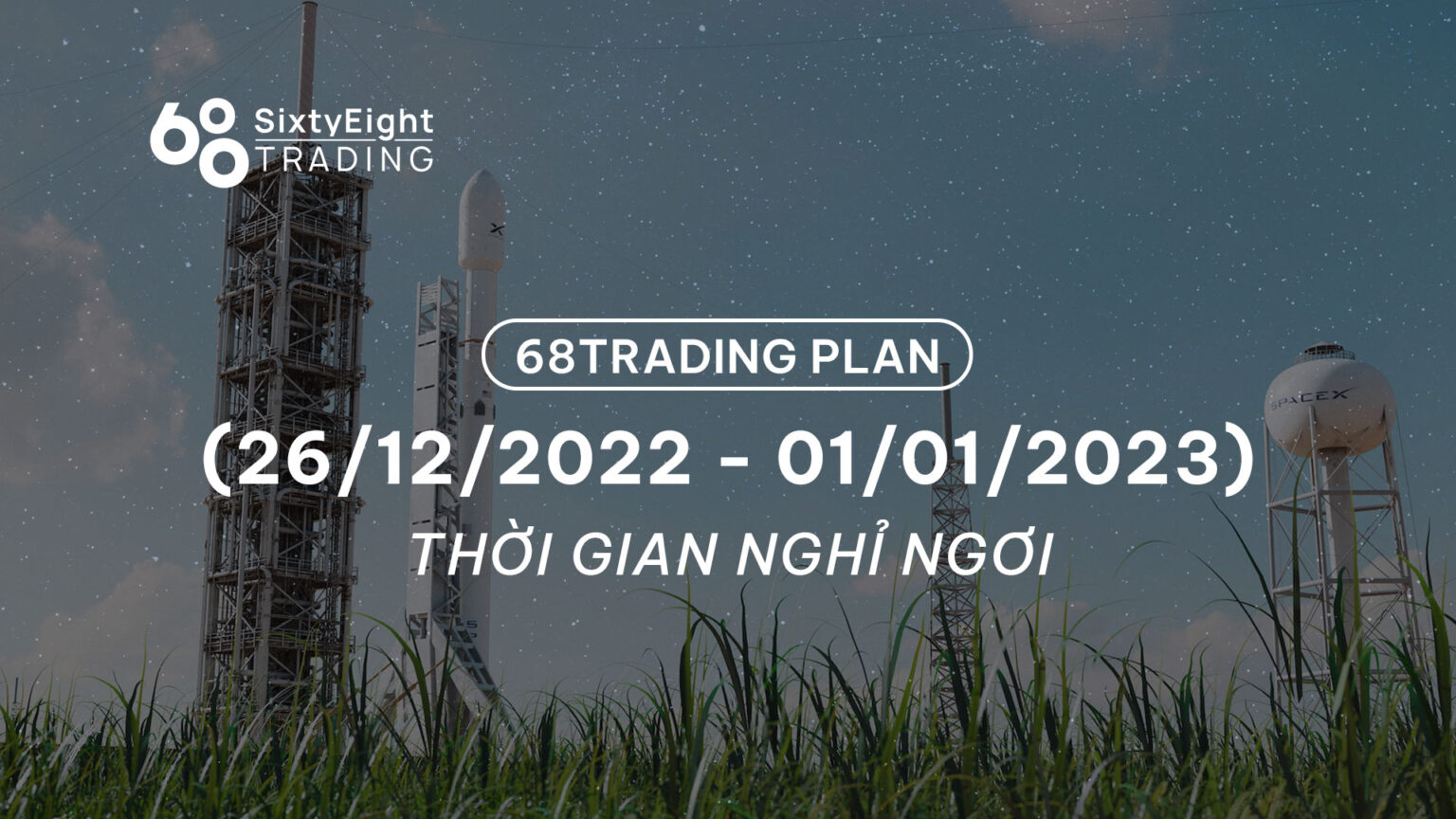 68 SixtyEight TRADING

68TRADING PLAN

(26/12/2022 - 01/01/2023)

THỜI GIAN NGHỈ NGƠI

SPACEX